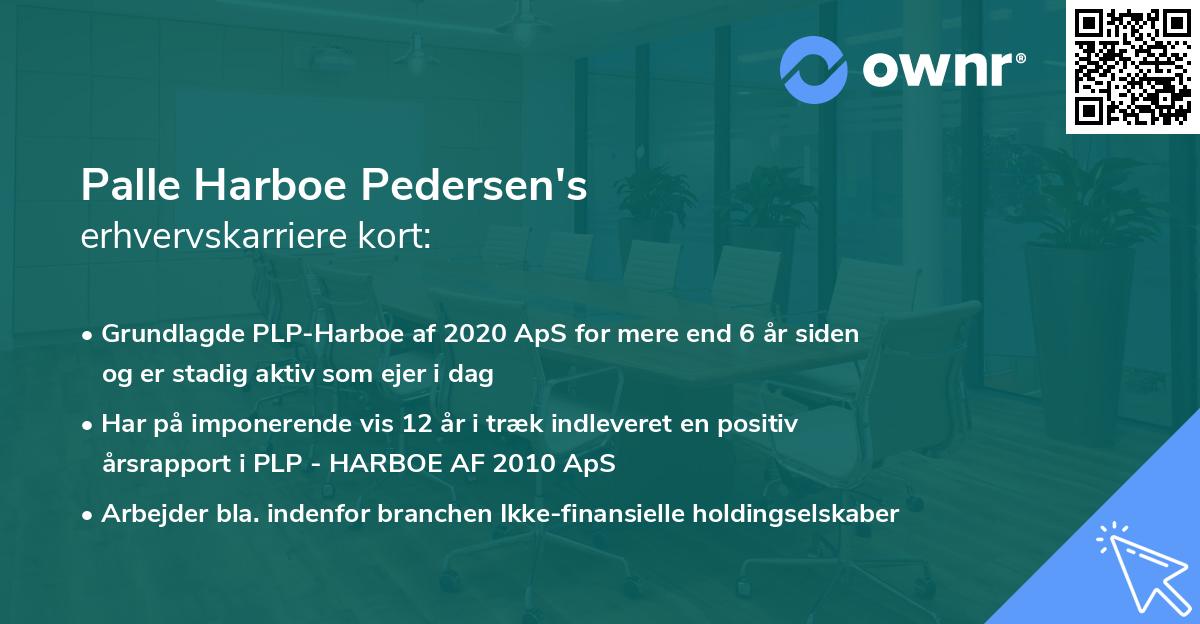 ownr®

Palle Harboe Pedersen's
erhvervskarriere kort:

• Grundlagde PLP-Harboe af 2020 ApS for mere end 6 år siden og er stadig aktiv som ejer i dag

• Har på imponerende vis 12 år i træk indleveret en positiv årsrapport i PLP - HARBOE AF 2010 ApS

• Arbejder bla. indenfor branchen Ikke-finansielle holdingselskaber